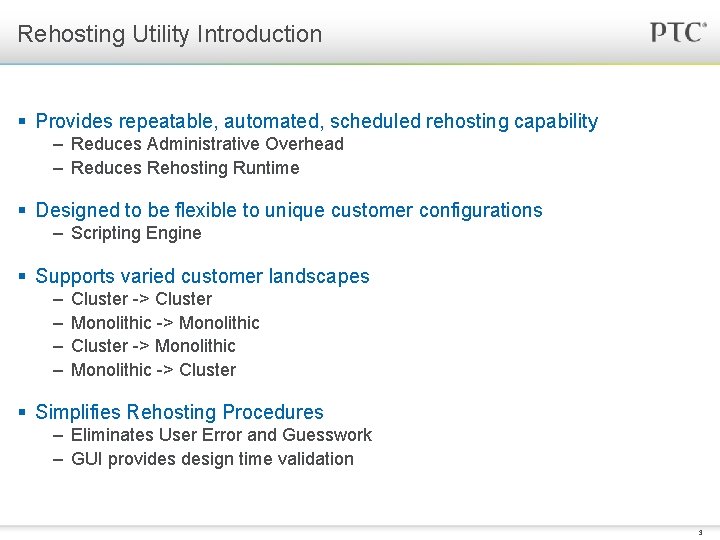 Rehosting Utility Introduction

PTC®

▪ Provides repeatable, automated, scheduled rehosting capability
– Reduces Administrative Overhead
– Reduces Rehosting Runtime

▪ Designed to be flexible to unique customer configurations
– Scripting Engine

▪ Supports varied customer landscapes
– Cluster -> Cluster
– Monolithic -> Monolithic
– Cluster -> Monolithic
– Monolithic -> Cluster

▪ Simplifies Rehosting Procedures
– Eliminates User Error and Guesswork
– GUI provides design time validation

3